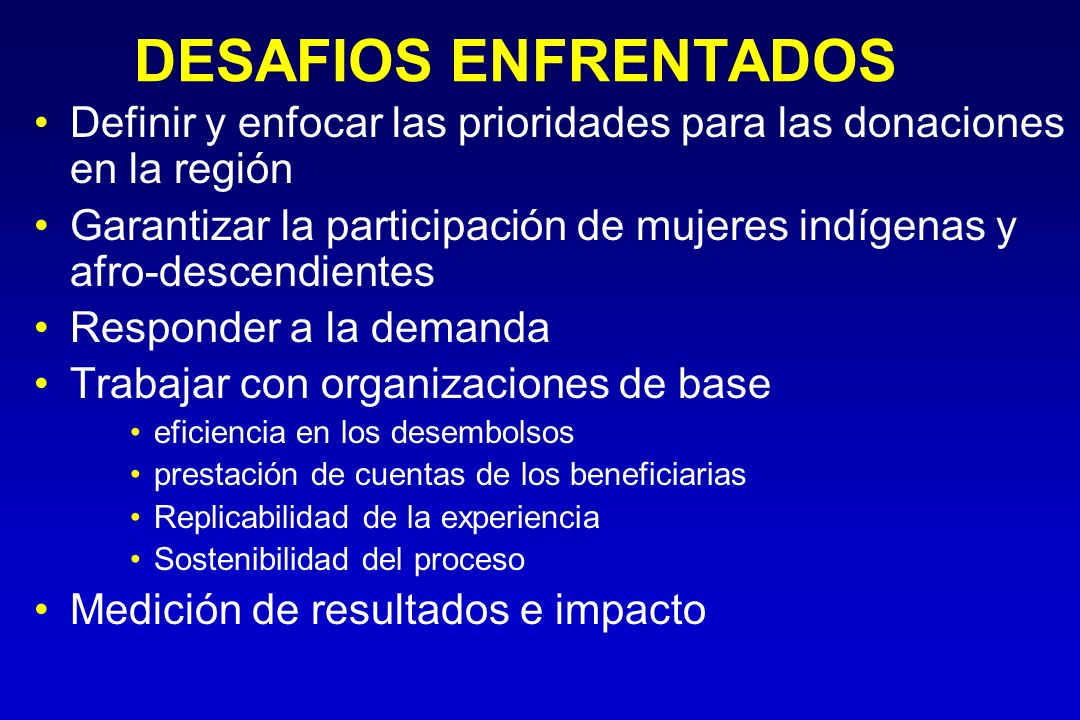 DESAFIOS ENFRENTADOS

• Definir y enfocar las prioridades para las donaciones en la región
• Garantizar la participación de mujeres indígenas y afro-descendientes
• Responder a la demanda
• Trabajar con organizaciones de base
  • eficiencia en los desembolsos
  • prestación de cuentas de los beneficiarias
  • Replicabilidad de la experiencia
  • Sostenibilidad del proceso
• Medición de resultados e impacto